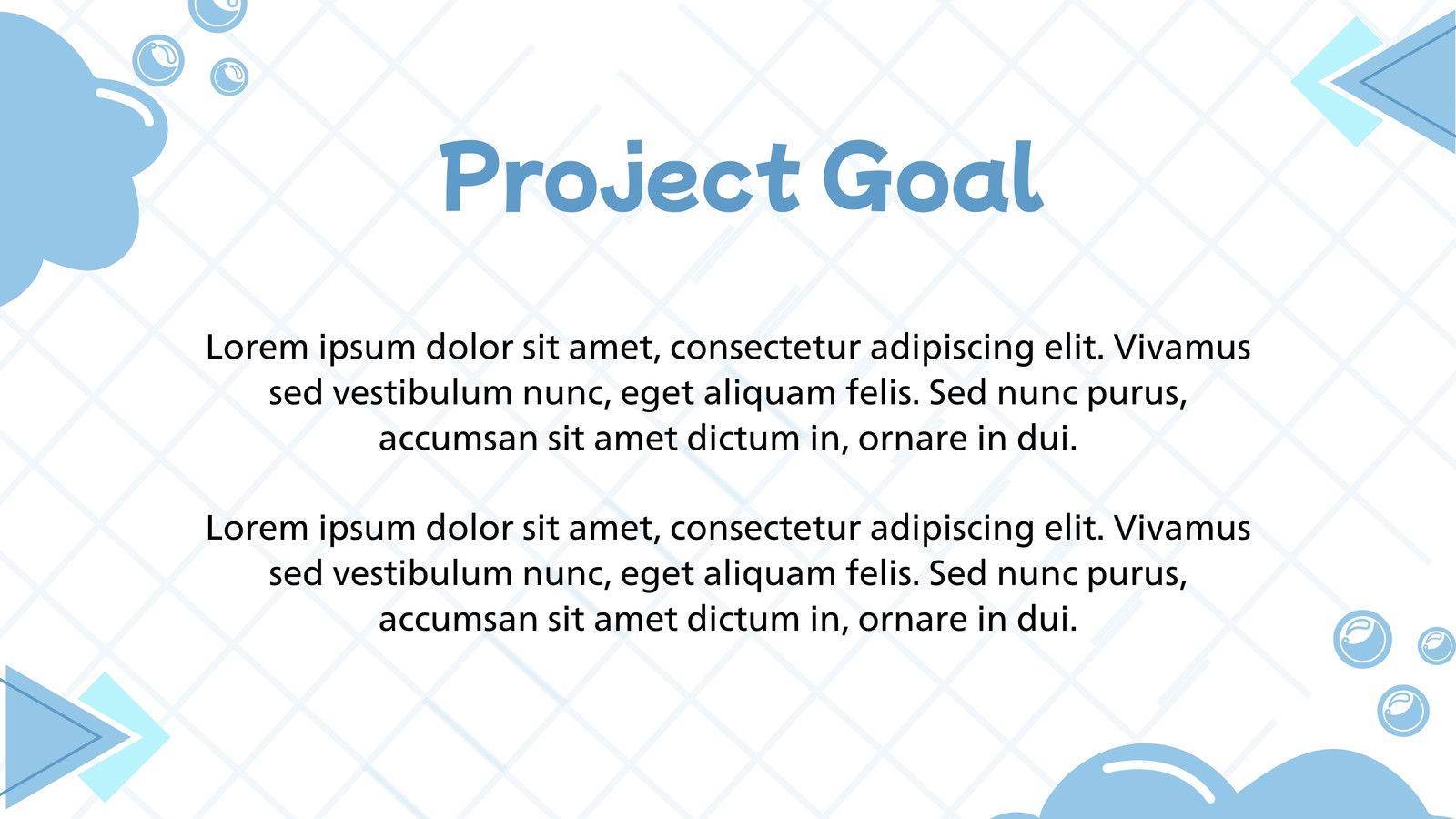 Project Goal

Lorem ipsum dolor sit amet, consectetur adipiscing elit. Vivamus sed vestibulum nunc, eget aliquam felis. Sed nunc purus, accumsan sit amet dictum in, ornare in dui.

Lorem ipsum dolor sit amet, consectetur adipiscing elit. Vivamus sed vestibulum nunc, eget aliquam felis. Sed nunc purus, accumsan sit amet dictum in, ornare in dui.